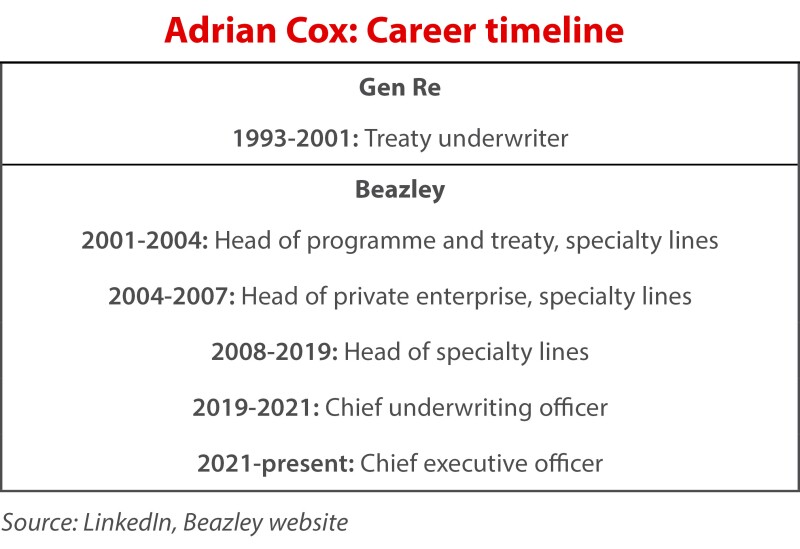 Adrian Cox: Career timeline

Gen Re

1993-2001: Treaty underwriter

Beazley

2001-2004: Head of programme and treaty, specialty lines

2004-2007: Head of private enterprise, specialty lines

2008-2019: Head of specialty lines

2019-2021: Chief underwriting officer

2021-present: Chief executive officer

Source: LinkedIn, Beazley website